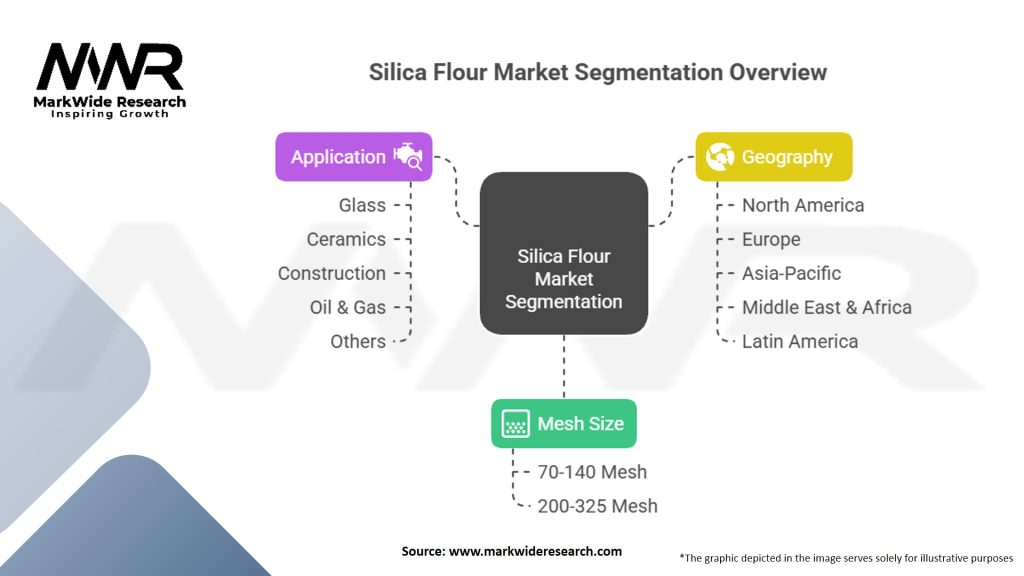 MWR
MarkWide Research
Inspiring Growth

Silica Flour Market Segmentation Overview

Application
Glass
Ceramics
Construction
Oil & Gas
Others

Silica Flour Market Segmentation

Geography
North America
Europe
Asia-Pacific
Middle East & Africa
Latin America

Mesh Size
70-140 Mesh
200-325 Mesh

Source: www.markwideresearch.com

*The graphic depicted in the image serves solely for illustrative purposes